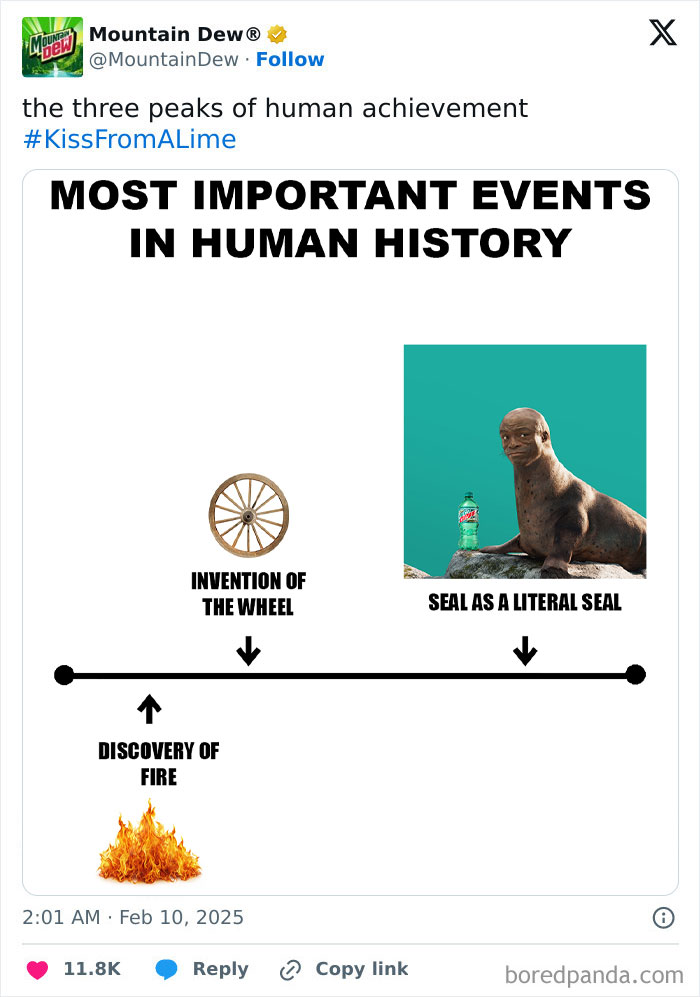 Mountain Dew®
@MountainDew · Follow

the three peaks of human achievement #KissFromALime

MOST IMPORTANT EVENTS IN HUMAN HISTORY

INVENTION OF THE WHEEL

SEAL AS A LITERAL SEAL

DISCOVERY OF FIRE

2:01 AM · Feb 10, 2025

11.8K Reply Copy link

boredpanda.com